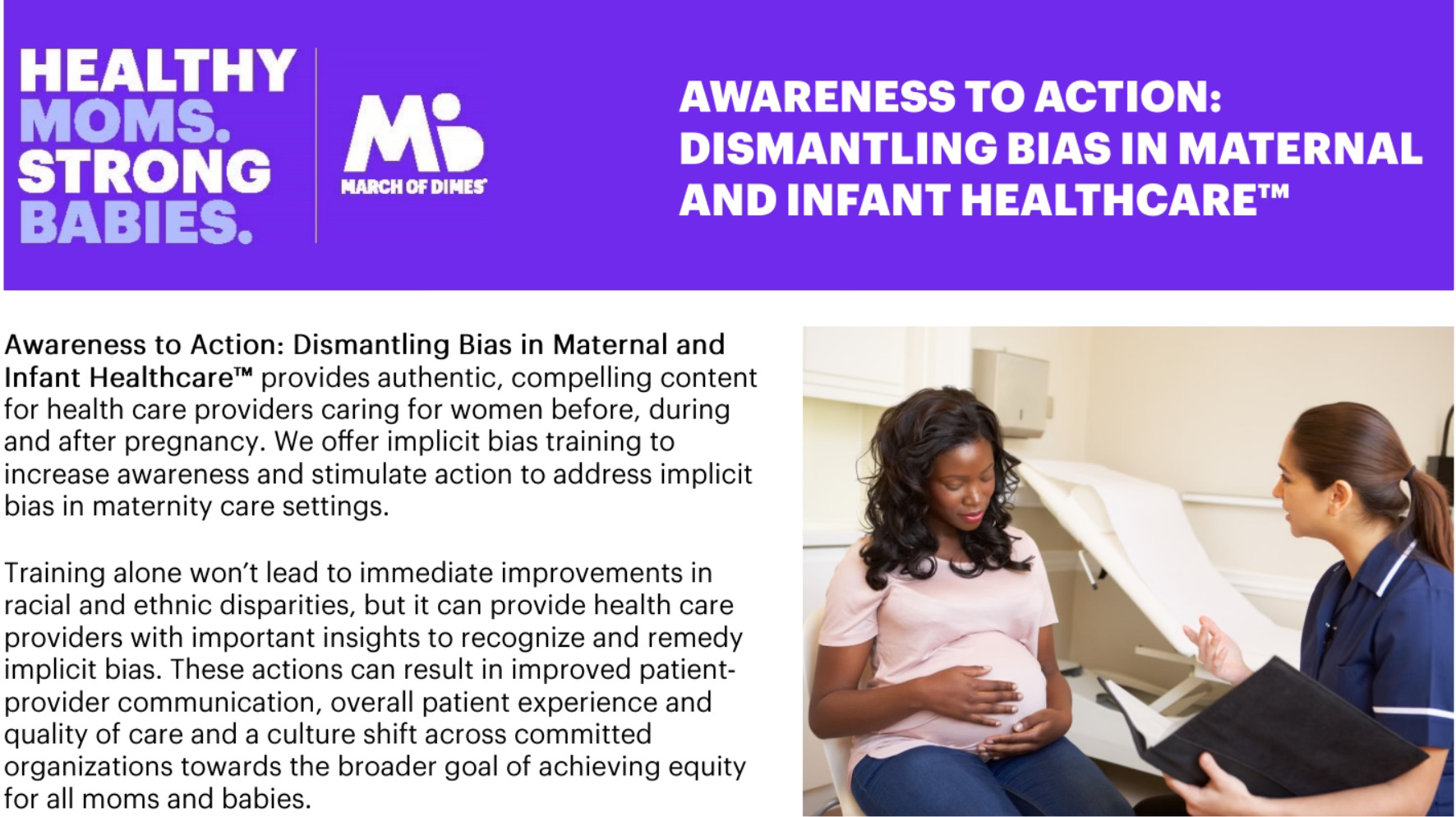 HEALTHY MOMS. STRONG BABIES.

MARCH OF DIMES

AWARENESS TO ACTION: DISMANTLING BIAS IN MATERNAL AND INFANT HEALTHCARE™

Awareness to Action: Dismantling Bias in Maternal and Infant Healthcare™ provides authentic, compelling content for health care providers caring for women before, during and after pregnancy. We offer implicit bias training to increase awareness and stimulate action to address implicit bias in maternity care settings.

Training alone won't lead to immediate improvements in racial and ethnic disparities, but it can provide health care providers with important insights to recognize and remedy implicit bias. These actions can result in improved patient-provider communication, overall patient experience and quality of care and a culture shift across committed organizations towards the broader goal of achieving equity for all moms and babies.